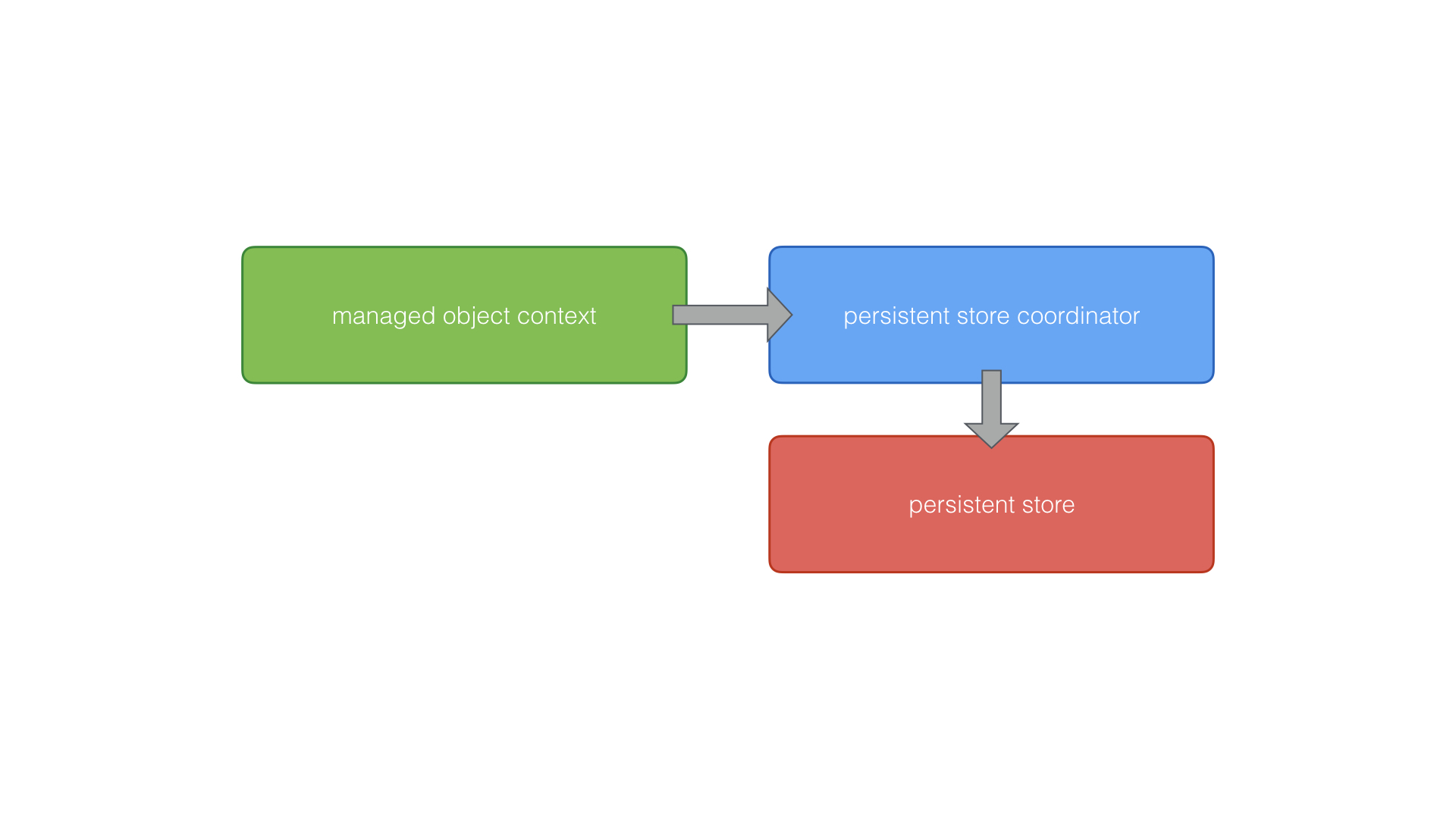 managed object context

persistent store coordinator

persistent store